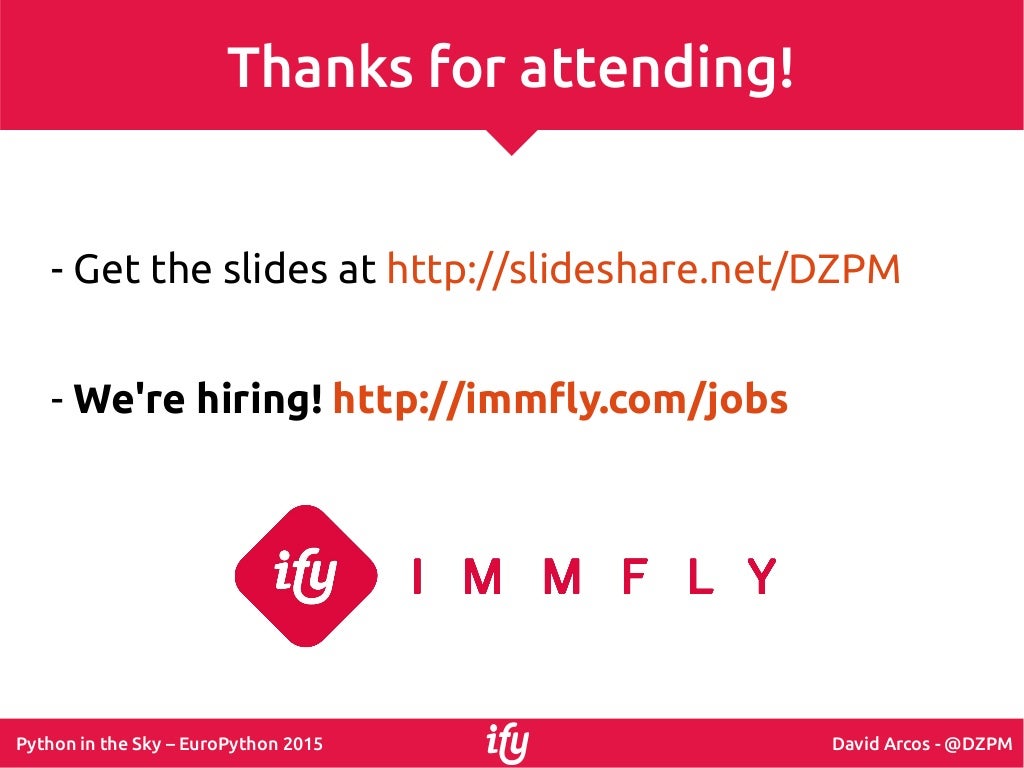 Thanks for attending!

- Get the slides at http://slideshare.net/DZPM

- We're hiring! http://immfly.com/jobs

ify IMMFLY

Python in the Sky – EuroPython 2015

ify

David Arcos - @DZPM